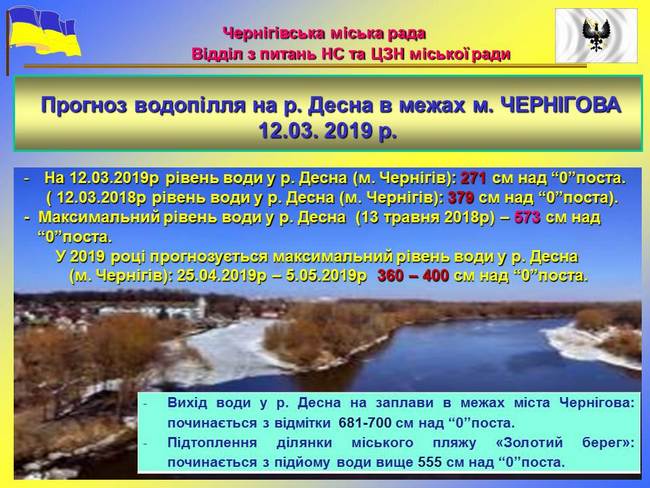 Чернігівська міська рада
Відділ з питань НС та ЦЗН міської ради

Прогноз водопілля на р. Десна в межах м. ЧЕРНІГОВА 12.03. 2019 р.

- На 12.03.2019р рівень води у р. Десна (м. Чернігів): 271 см над “0”поста.
( 12.03.2018р рівень води у р. Десна (м. Чернігів): 379 см над “0”поста).
- Максимальний рівень води у р. Десна (13 травня 2018р) – 573 см над “0”поста.
У 2019 році прогнозується максимальний рівень води у р. Десна (м. Чернігів): 25.04.2019р – 5.05.2019р 360 – 400 см над “0”поста.

- Вихід води у р. Десна на заплави в межах міста Чернігова: починається з відмітки 681-700 см над “0”поста.
- Підтоплення ділянки міського пляжу «Золотий берег»: починається з підйому води вище 555 см над “0”поста.